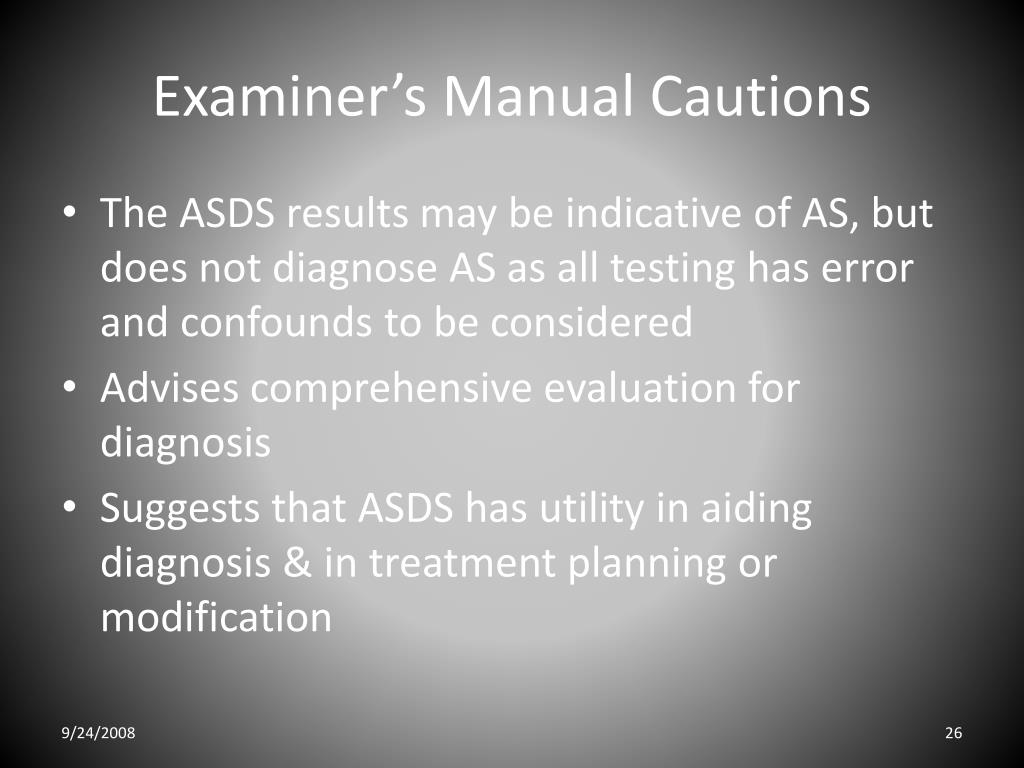 Examiner’s Manual Cautions

• The ASDS results may be indicative of AS, but does not diagnose AS as all testing has error and confounds to be considered
• Advises comprehensive evaluation for diagnosis
• Suggests that ASDS has utility in aiding diagnosis & in treatment planning or modification

9/24/2008

26